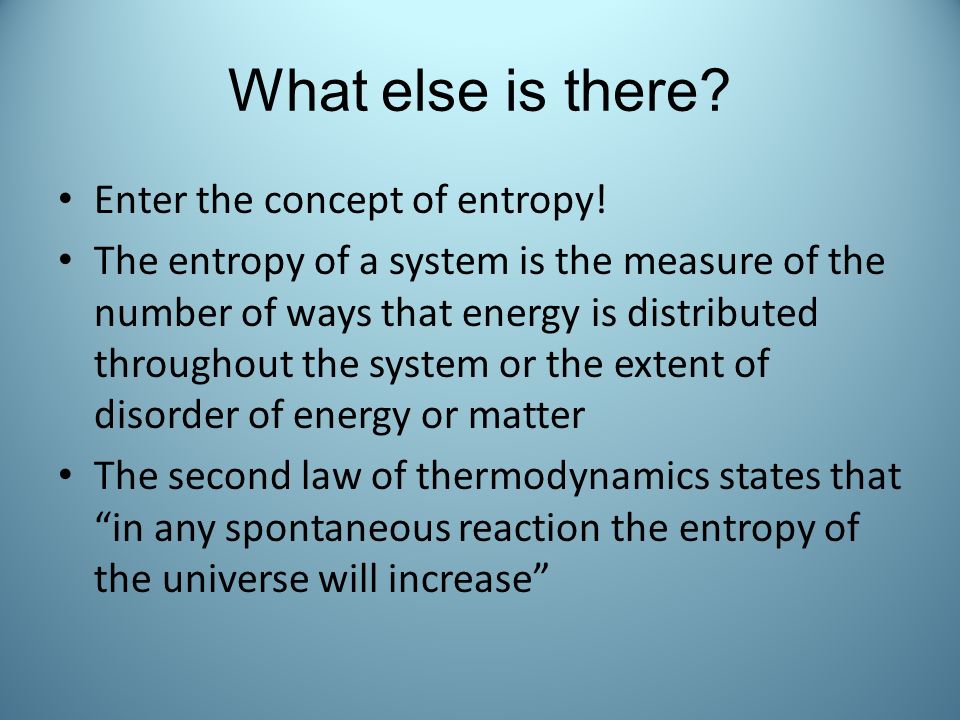 What else is there?

• Enter the concept of entropy!
• The entropy of a system is the measure of the number of ways that energy is distributed throughout the system or the extent of disorder of energy or matter
• The second law of thermodynamics states that “in any spontaneous reaction the entropy of the universe will increase”